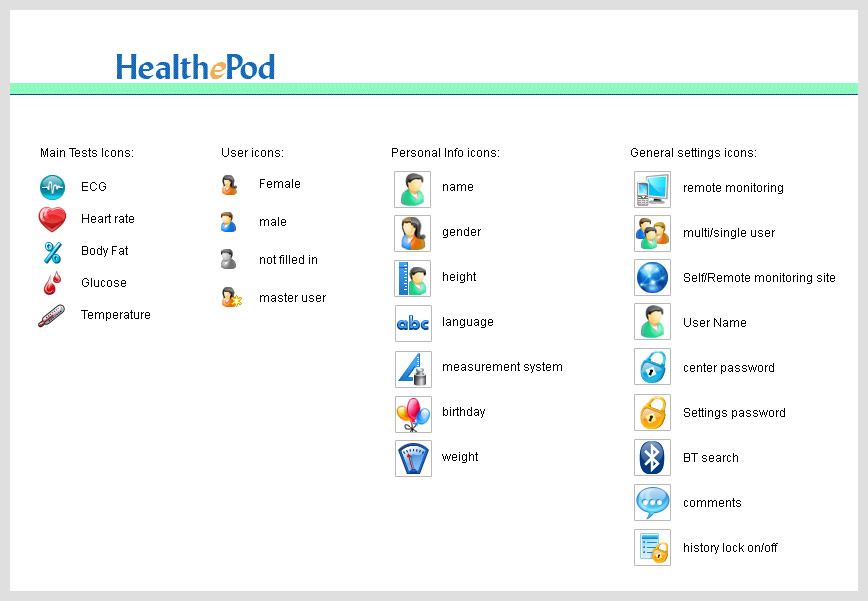 HealthePod

Main Tests Icons:

ECG

Heart rate

Body Fat

Glucose

Temperature

User icons:

Female

male

not filled in

master user

Personal Info icons:

name

gender

height

abc language

measurement system

birthday

weight

General settings icons:

remote monitoring

multi/single user

Self/Remote monitoring site

User Name

center password

Settings password

BT search

comments

history lock on/off